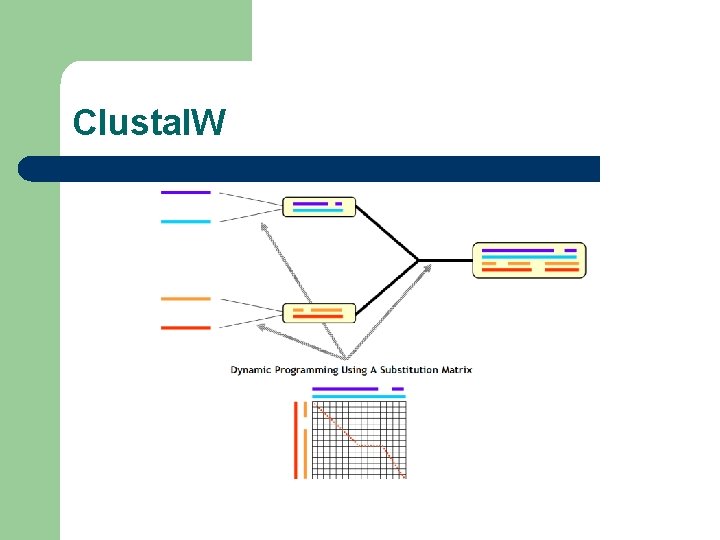 ClustalW

Dynamic Programming Using A Substitution Matrix